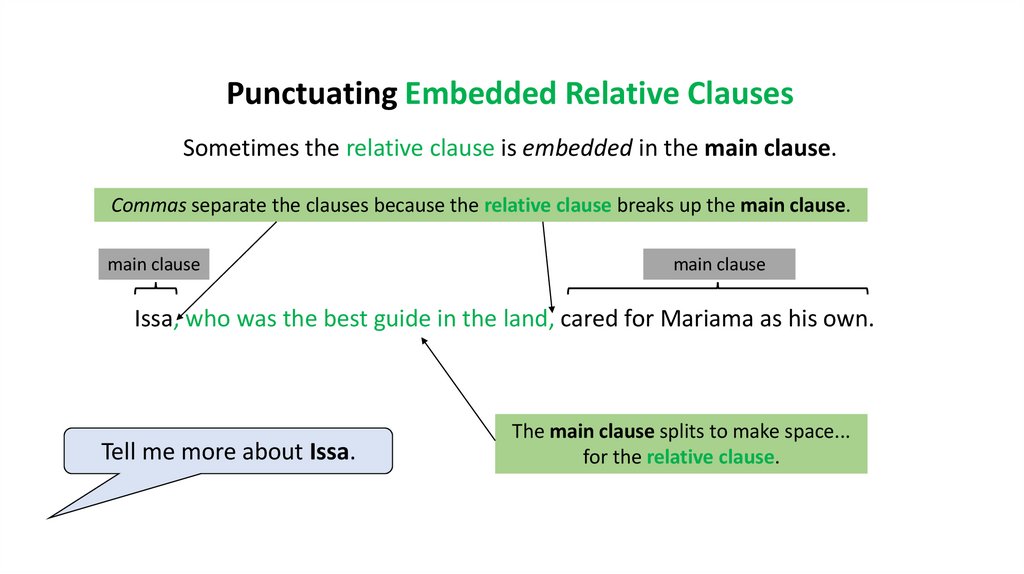 Punctuating Embedded Relative Clauses

Sometimes the relative clause is embedded in the main clause.

Commas separate the clauses because the relative clause breaks up the main clause.

main clause

main clause

Issa, who was the best guide in the land, cared for Mariama as his own.

Tell me more about Issa.

The main clause splits to make space... for the relative clause.